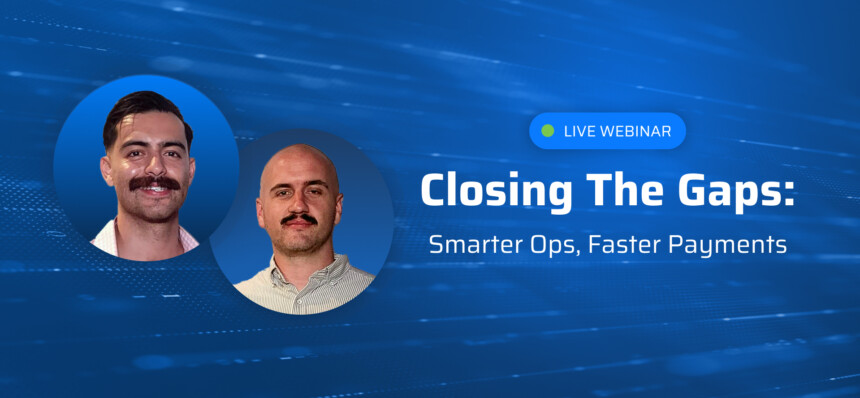 LIVE WEBINAR

Closing The Gaps:

Smarter Ops, Faster Payments